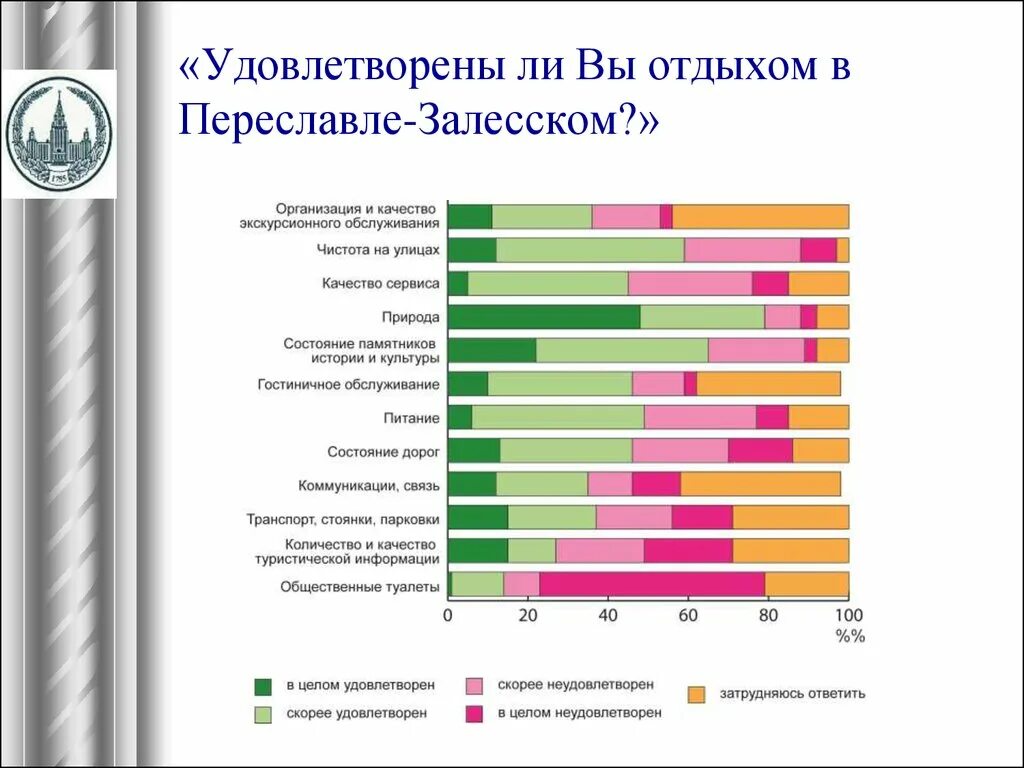 «Удовлетворены ли Вы отдыхом в Переславле-Залесском?»

1755

Организация и качество экскурсионного обслуживания
Чистота на улицах
Качество сервиса
Природа
Состояние памятников истории и культуры
Гостиничное обслуживание
Питание
Состояние дорог
Коммуникации, связь
Транспорт, стоянки, парковки
Количество и качество туристической информации
Общественные туалеты

0 20 40 60 80 100 %%

в целом удовлетворен
скорее удовлетворен
скорее неудовлетворен
в целом неудовлетворен
затрудняюсь ответить